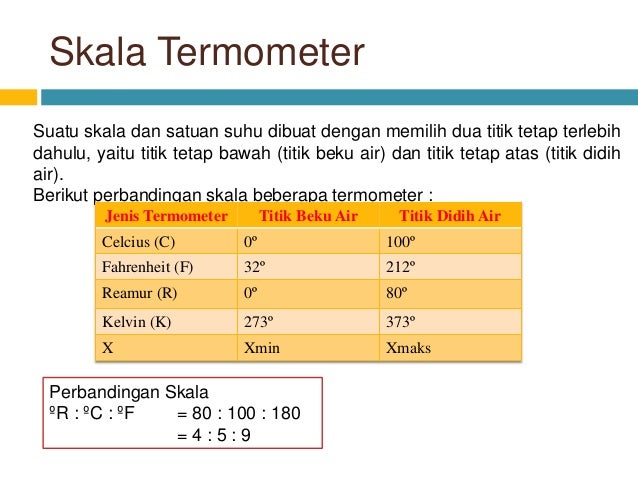 Skala Termometer

Suatu skala dan satuan suhu dibuat dengan memilih dua titik tetap terlebih dahulu, yaitu titik tetap bawah (titik beku air) dan titik tetap atas (titik didih air).
Berikut perbandingan skala beberapa termometer :

| Jenis Termometer | Titik Beku Air | Titik Didih Air |
|---|---|---|
| Celcius (C) | 0º | 100º |
| Fahrenheit (F) | 32º | 212º |
| Reamur (R) | 0º | 80º |
| Kelvin (K) | 273º | 373º |
| X | Xmin | Xmaks |

Perbandingan Skala
ºR : ºC : ºF = 80 : 100 : 180
= 4 : 5 : 9